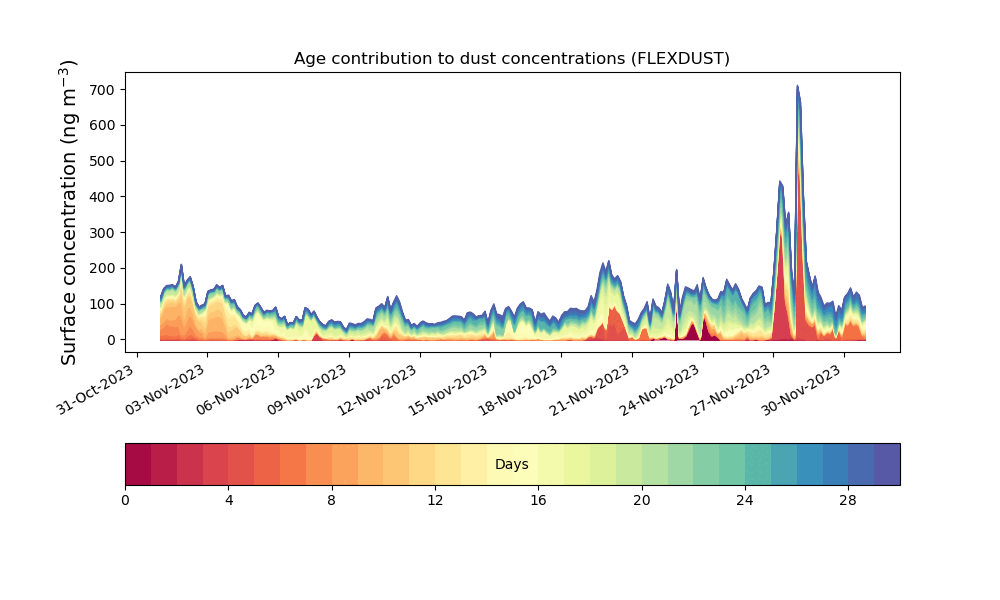 Age contribution to dust concentrations (FLEXDUST)

Surface concentration (ng m$^{-3}$)

700
600
500
400
300
200
100
0

31-Oct-2023
03-Nov-2023
06-Nov-2023
09-Nov-2023
12-Nov-2023
15-Nov-2023
18-Nov-2023
21-Nov-2023
24-Nov-2023
27-Nov-2023
30-Nov-2023

Days

0
4
8
12
16
20
24
28